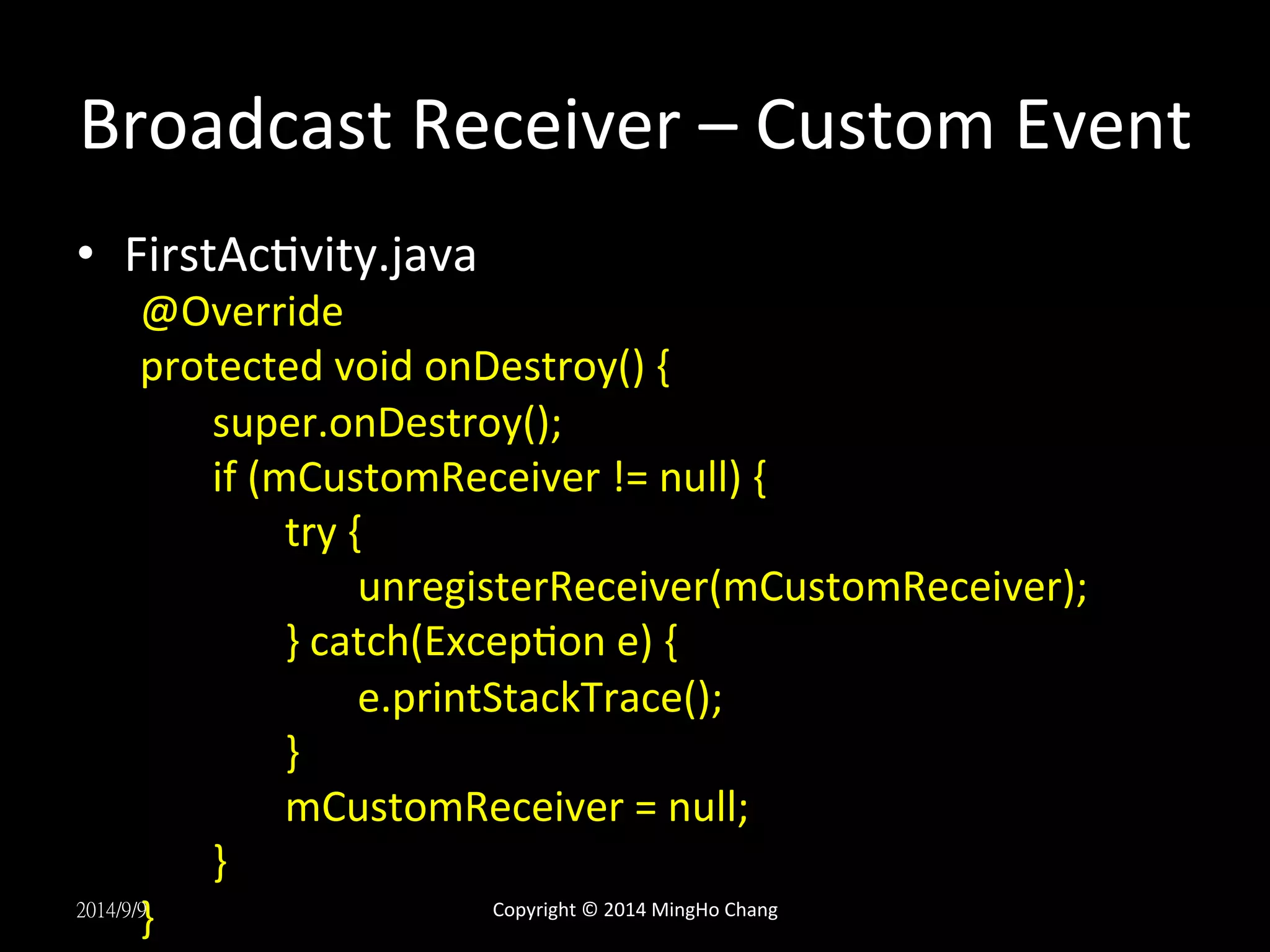 Broadcast Receiver – Custom Event

• FirstActivity.java

@Override
protected void onDestroy() {
super.onDestroy();
if (mCustomReceiver != null) {
try {
unregisterReceiver(mCustomReceiver);
} catch(Exception e) {
e.printStackTrace();
}
mCustomReceiver = null;
}
}

2014/9/9

Copyright © 2014 MingHo Chang